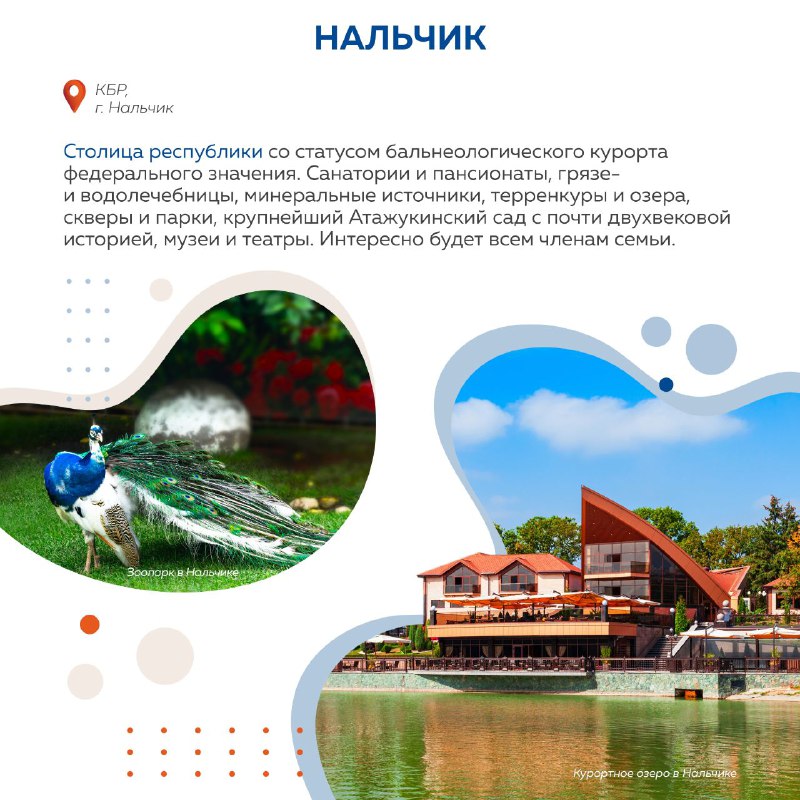 НАЛЬЧИК

КБР,
г. Нальчик

Столица республики со статусом бальнеологического курорта федерального значения. Санатории и пансионаты, грязе- и водолечебницы, минеральные источники, терренкуры и озера, скверы и парки, крупнейший Атажукинский сад с почти двухвековой историей, музеи и театры. Интересно будет всем членам семьи.

Зоопарк в Нальчике

Курортное озеро в Нальчике